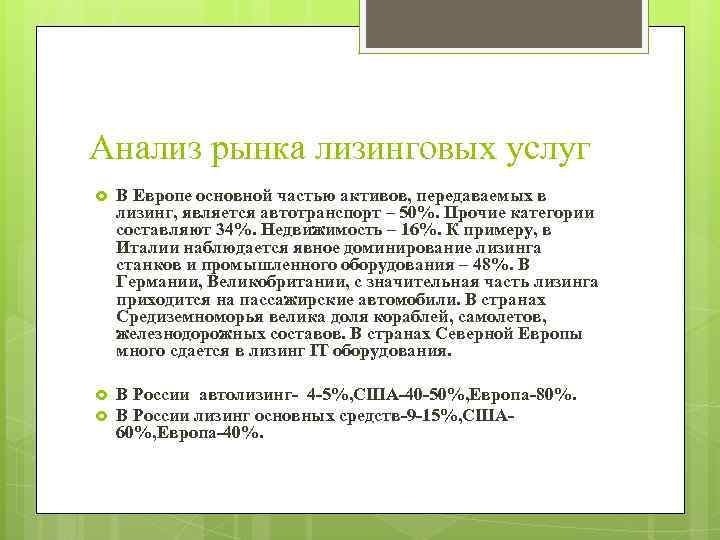 Анализ рынка лизинговых услуг

В Европе основной частью активов, передаваемых в лизинг, является автотранспорт – 50%. Прочие категории составляют 34%. Недвижимость – 16%. К примеру, в Италии наблюдается явное доминирование лизинга станков и промышленного оборудования – 48%. В Германии, Великобритании, с значительная часть лизинга приходится на пассажирские автомобили. В странах Средиземноморья велика доля кораблей, самолетов, железнодорожных составов. В странах Северной Европы много сдается в лизинг IT оборудования.

В России автолизинг- 4-5%,США-40-50%,Европа-80%.

В России лизинг основных средств-9-15%,США-60%,Европа-40%.